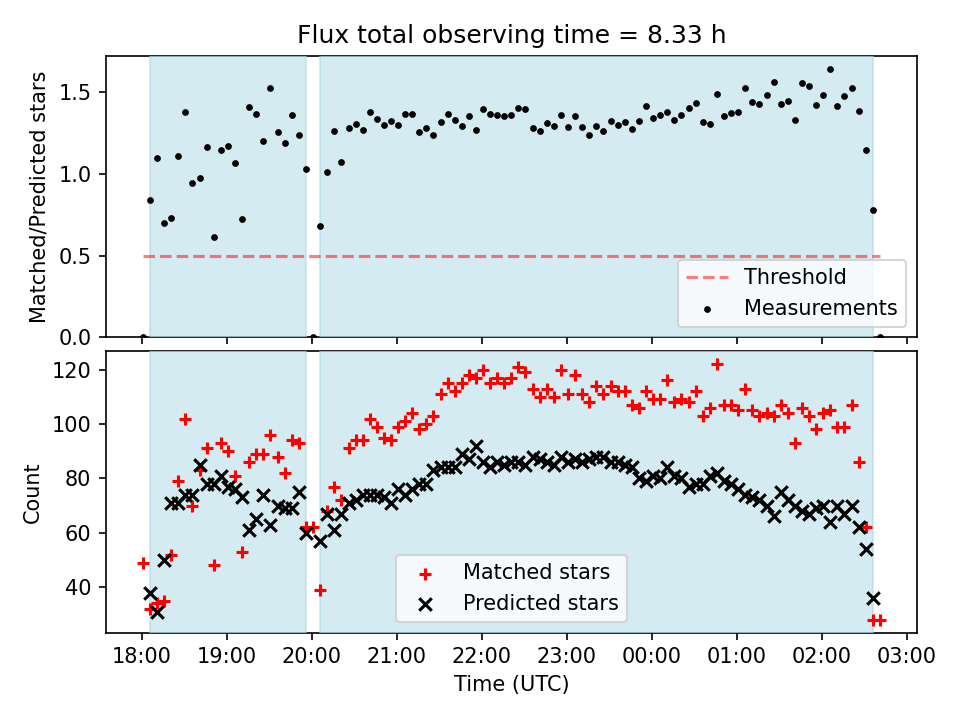 Flux total observing time = 8.33 h

Matched/Predicted stars

1.5
1.0
0.5
0.0

Threshold
Measurements

Count

120
100
80
60
40

Matched stars
Predicted stars

18:00
19:00
20:00
21:00
22:00
23:00
00:00
01:00
02:00
03:00

Time (UTC)